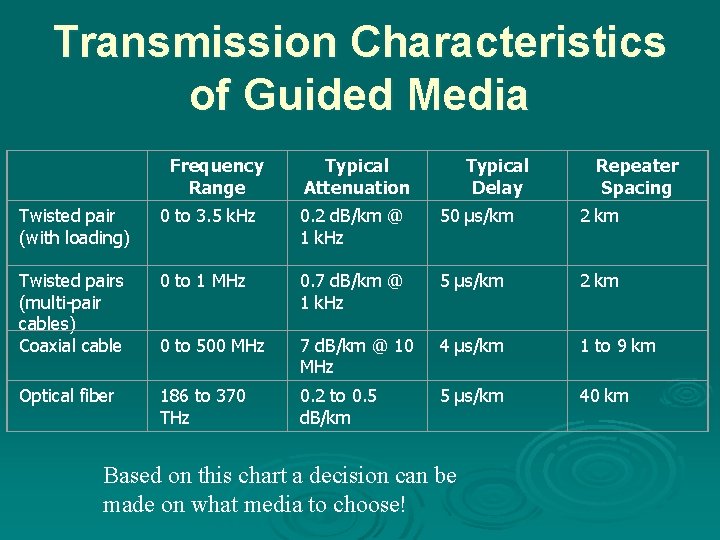 Transmission Characteristics of Guided Media

| | Frequency Range | Typical Attenuation | Typical Delay | Repeater Spacing |
|---|---|---|---|---|
| Twisted pair (with loading) | 0 to 3.5 kHz | 0.2 dB/km @ 1 kHz | 50 μs/km | 2 km |
| Twisted pairs (multi-pair cables) | 0 to 1 MHz | 0.7 dB/km @ 1 kHz | 5 μs/km | 2 km |
| Coaxial cable | 0 to 500 MHz | 7 dB/km @ 10 MHz | 4 μs/km | 1 to 9 km |
| Optical fiber | 186 to 370 THz | 0.2 to 0.5 dB/km | 5 μs/km | 40 km |

Based on this chart a decision can be made on what media to choose!